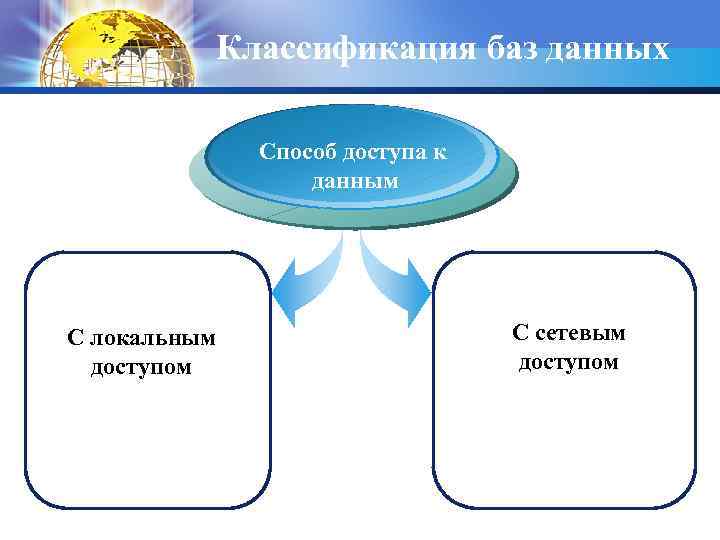 Классификация баз данных

Способ доступа к данным

С локальным доступом

С сетевым доступом